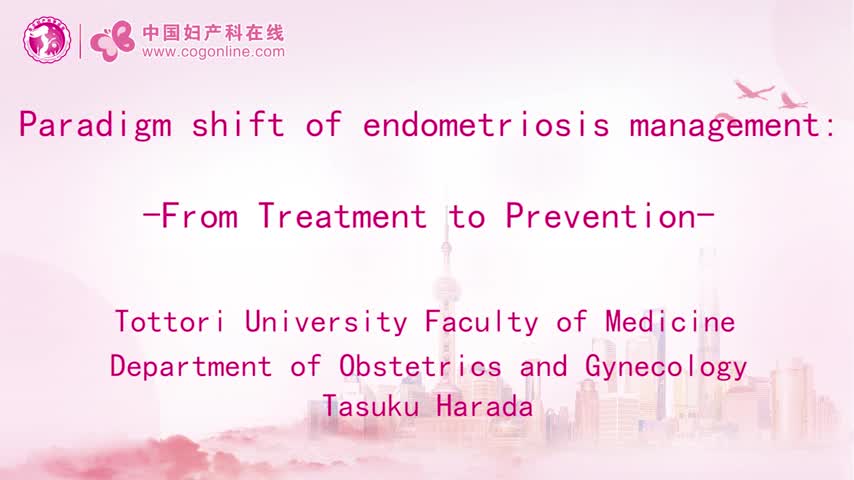 中国妇产科在线
www.cogonline.com

Paradigm shift of endometriosis management:

-From Treatment to Prevention-

Tottori University Faculty of Medicine
Department of Obstetrics and Gynecology
Tasuku Harada